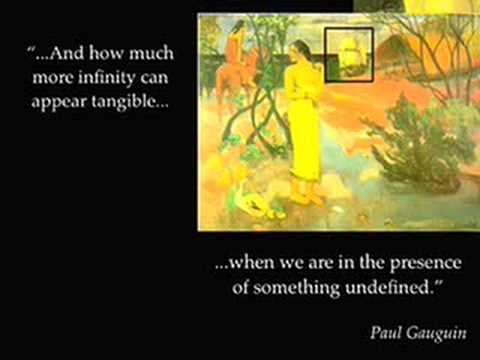 "...And how much more infinity can appear tangible...

...when we are in the presence of something undefined."

Paul Gauguin